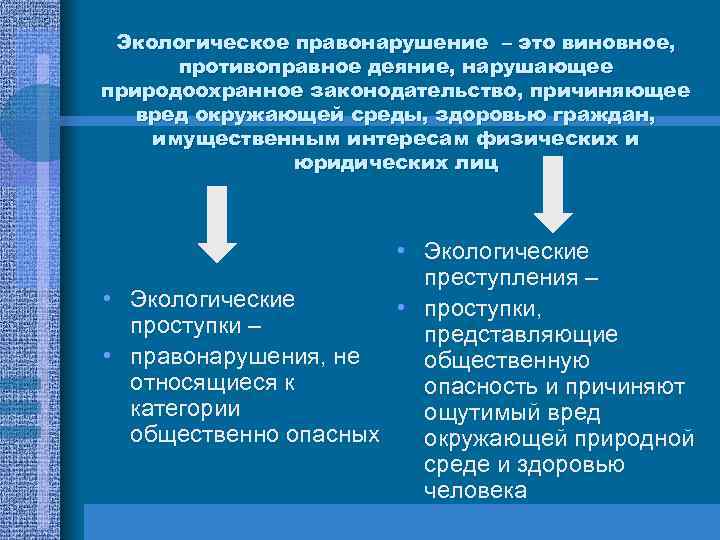 Экологическое правонарушение – это виновное, противоправное деяние, нарушающее природоохранное законодательство, причиняющее вред окружающей среды, здоровью граждан, имущественным интересам физических и юридических лиц

• Экологические проступки –
• правонарушения, не относящиеся к категории общественно опасных

• Экологические преступления –
• проступки, представляющие общественную опасность и причиняют ощутимый вред окружающей природной среде и здоровью человека